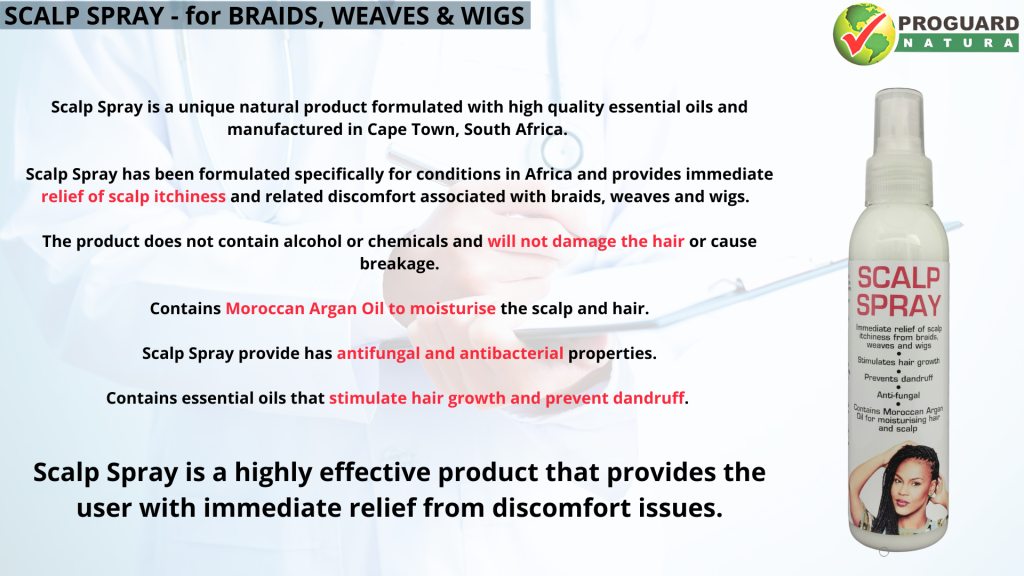 SCALP SPRAY - for BRAIDS, WEAVES & WIGS

PROGUARD NATURA

Scalp Spray is a unique natural product formulated with high quality essential oils and manufactured in Cape Town, South Africa.

Scalp Spray has been formulated specifically for conditions in Africa and provides immediate relief of scalp itchiness and related discomfort associated with braids, weaves and wigs.

The product does not contain alcohol or chemicals and will not damage the hair or cause breakage.

Contains Moroccan Argan Oil to moisturise the scalp and hair.

Scalp Spray provide has antifungal and antibacterial properties.

Contains essential oils that stimulate hair growth and prevent dandruff.

Scalp Spray is a highly effective product that provides the user with immediate relief from discomfort issues.

SCALP SPRAY

Immediate relief of scalp itchiness from braids, weaves and wigs

Stimulates hair growth

Prevents dandruff

Anti-fungal

Contains Moroccan Argan Oil for moisturising hair and scalp